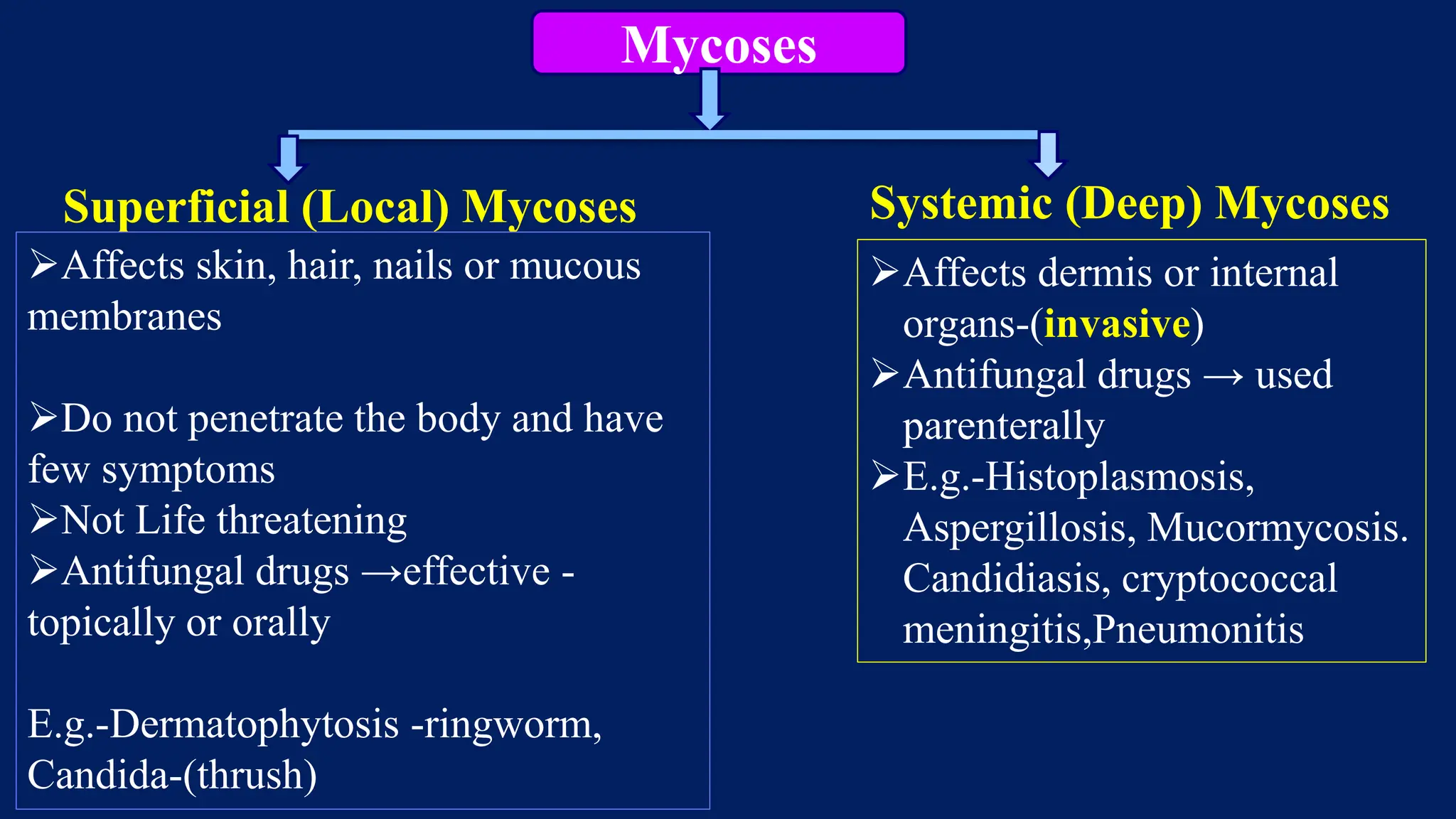 Mycoses

Superficial (Local) Mycoses

➢Affects skin, hair, nails or mucous membranes

➢Do not penetrate the body and have few symptoms
➢Not Life threatening
➢Antifungal drugs →effective - topically or orally

E.g.-Dermatophytosis -ringworm, Candida-(thrush)

Systemic (Deep) Mycoses

➢Affects dermis or internal organs-(invasive)
➢Antifungal drugs → used parenterally
➢E.g.-Histoplasmosis, Aspergillosis, Mucormycosis. Candidiasis, cryptococcal meningitis,Pneumonitis